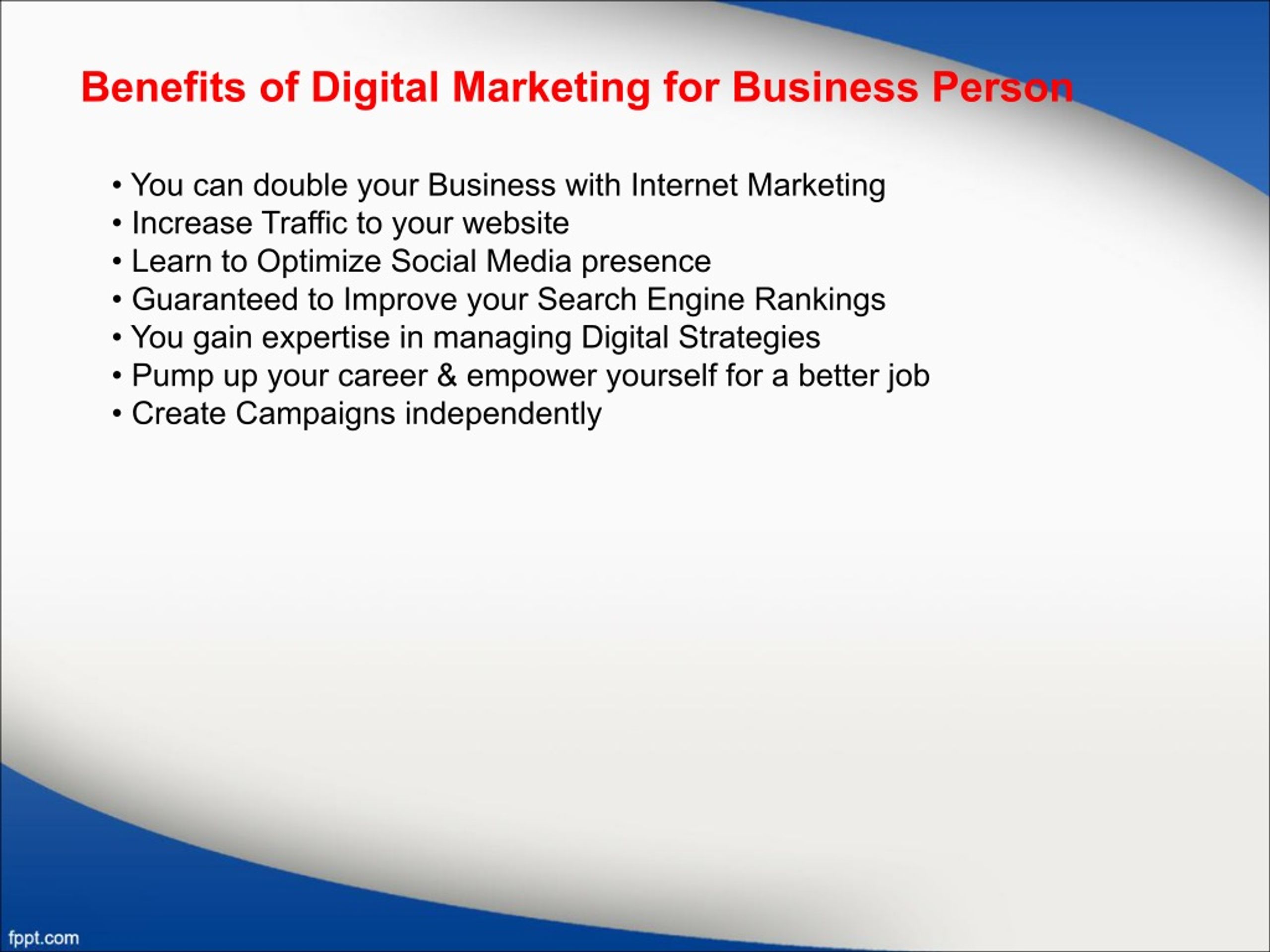 Benefits of Digital Marketing for Business Person

• You can double your Business with Internet Marketing
• Increase Traffic to your website
• Learn to Optimize Social Media presence
• Guaranteed to Improve your Search Engine Rankings
• You gain expertise in managing Digital Strategies
• Pump up your career & empower yourself for a better job
• Create Campaigns independently

fppt.com